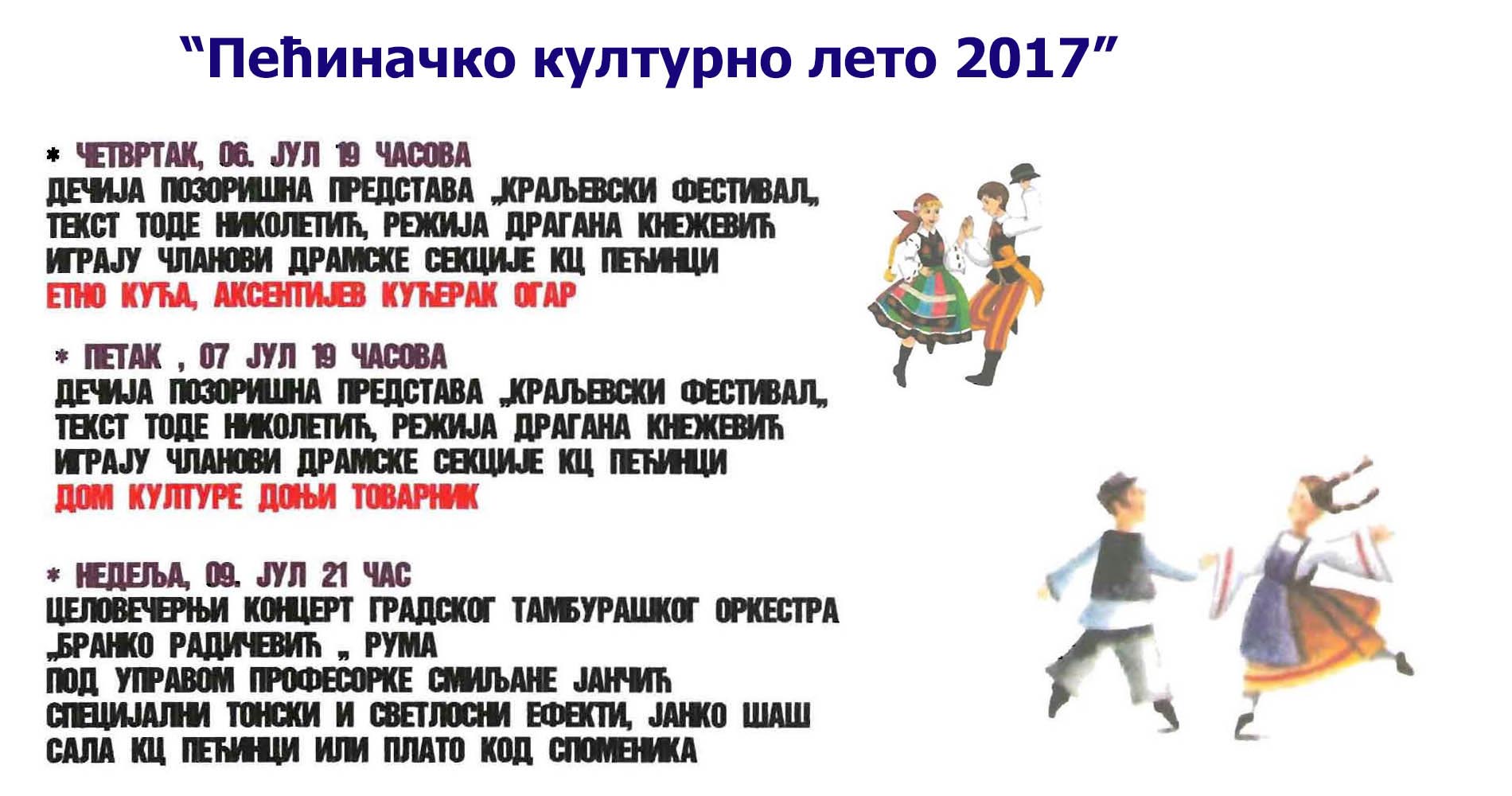 “Пећиначко културно лето 2017”

* ЧЕТВРТАК, 06. ЈУЛ 19 ЧАСОВА
ДЕЧИЈА ПОЗОРИШНА ПРЕДСТАВА „КРАЉЕВСКИ ФЕСТИВАЛ„
ТЕКСТ ТОДЕ НИКОЛЕТИЋ, РЕЖИЈА ДРАГАНА КНЕЖЕВИЋ
ИГРАЈУ ЧЛАНОВИ ДРАМСКЕ СЕКЦИЈЕ КЦ ПЕЋИНЦИ
ЕТНО КУЋА, АКСЕНТИЈЕВ КУЋЕРАК ОГАР

* ПЕТАК , 07 ЈУЛ 19 ЧАСОВА
ДЕЧИЈА ПОЗОРИШНА ПРЕДСТАВА „КРАЉЕВСКИ ФЕСТИВАЛ„
ТЕКСТ ТОДЕ НИКОЛЕТИЋ, РЕЖИЈА ДРАГАНА КНЕЖЕВИЋ
ИГРАЈУ ЧЛАНОВИ ДРАМСКЕ СЕКЦИЈЕ КЦ ПЕЋИНЦИ
ДОМ КУЛТУРЕ ДОЊИ ТОВАРНИК

* НЕДЕЉА, 09. ЈУЛ 21 ЧАС
ЦЕЛОВЕЧЕРЊИ КОНЦЕРТ ГРАДСКОГ ТАМБУРАШКОГ ОРКЕСТРА
„БРАНКО РАДИЧЕВИЋ „ РУМА
ПОД УПРАВОМ ПРОФЕСОРКЕ СМИЉАНЕ ЈАНЧИЋ
СПЕЦИЈАЛНИ ТОНСКИ И СВЕТЛОСНИ ЕФЕКТИ, ЈАНКО ШАШ
САЛА КЦ ПЕЋИНЦИ ИЛИ ПЛАТО КОД СПОМЕНИКА